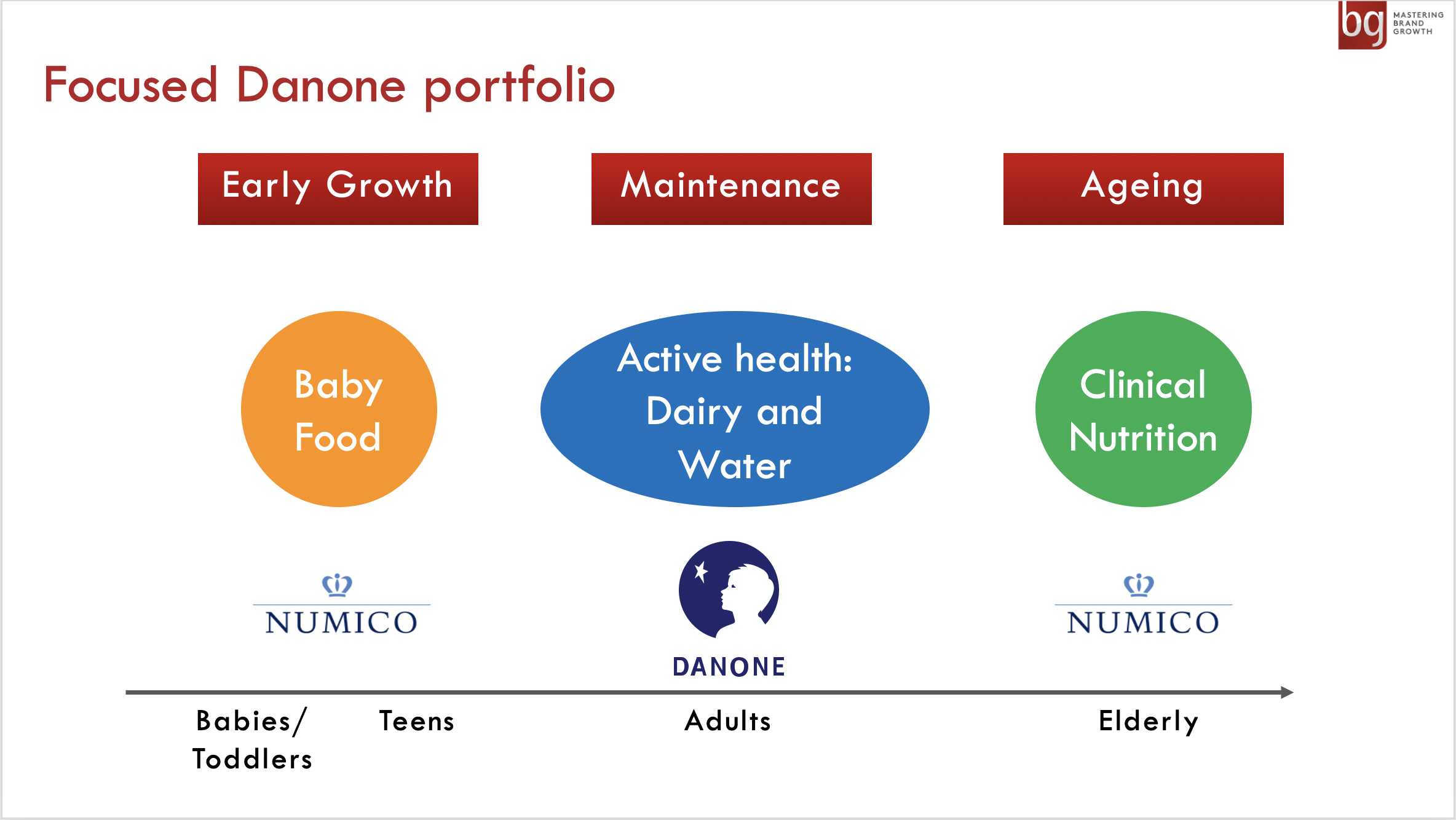 bg MASTERING BRAND GROWTH

Focused Danone portfolio

Early Growth

Maintenance

Ageing

Baby Food

Active health: Dairy and Water

Clinical Nutrition

NUMICO

DANONE

NUMICO

Babies/ Toddlers

Teens

Adults

Elderly